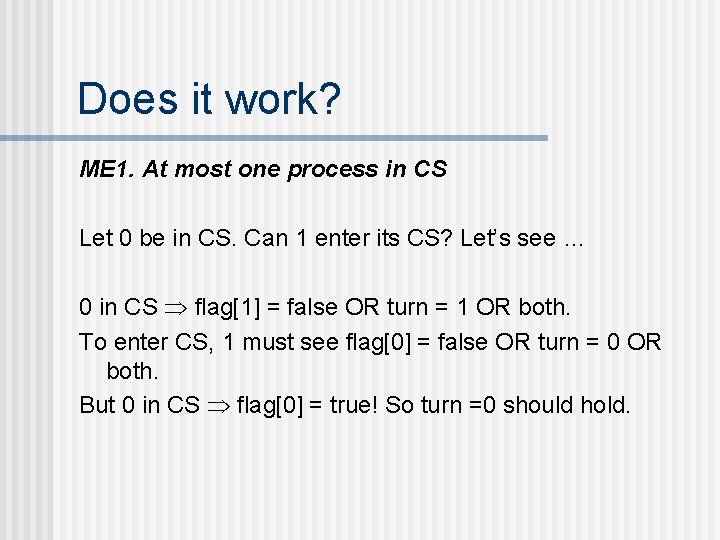 Does it work?

ME1. At most one process in CS

Let 0 be in CS. Can 1 enter its CS? Let's see …

0 in CS $\Rightarrow$ flag[1] = false OR turn = 1 OR both.

To enter CS, 1 must see flag[0] = false OR turn = 0 OR both.

But 0 in CS $\Rightarrow$ flag[0] = true! So turn =0 should hold.